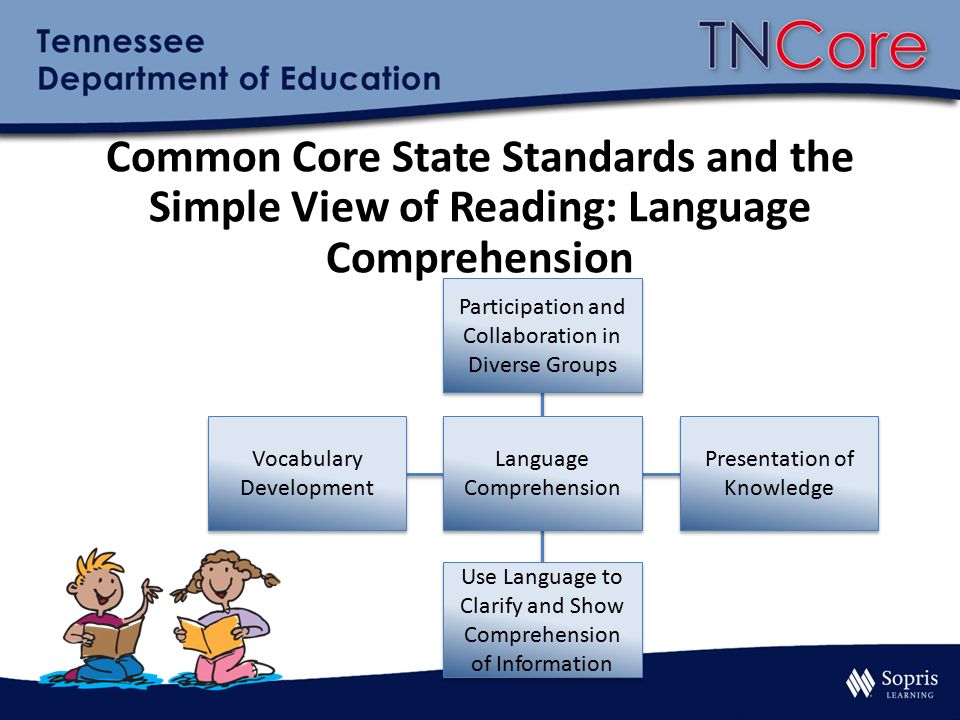 Tennessee
Department of Education

TNCore

Common Core State Standards and the Simple View of Reading: Language Comprehension

Participation and Collaboration in Diverse Groups

Vocabulary Development

Language Comprehension

Presentation of Knowledge

Use Language to Clarify and Show Comprehension of Information

Sopris
LEARNING